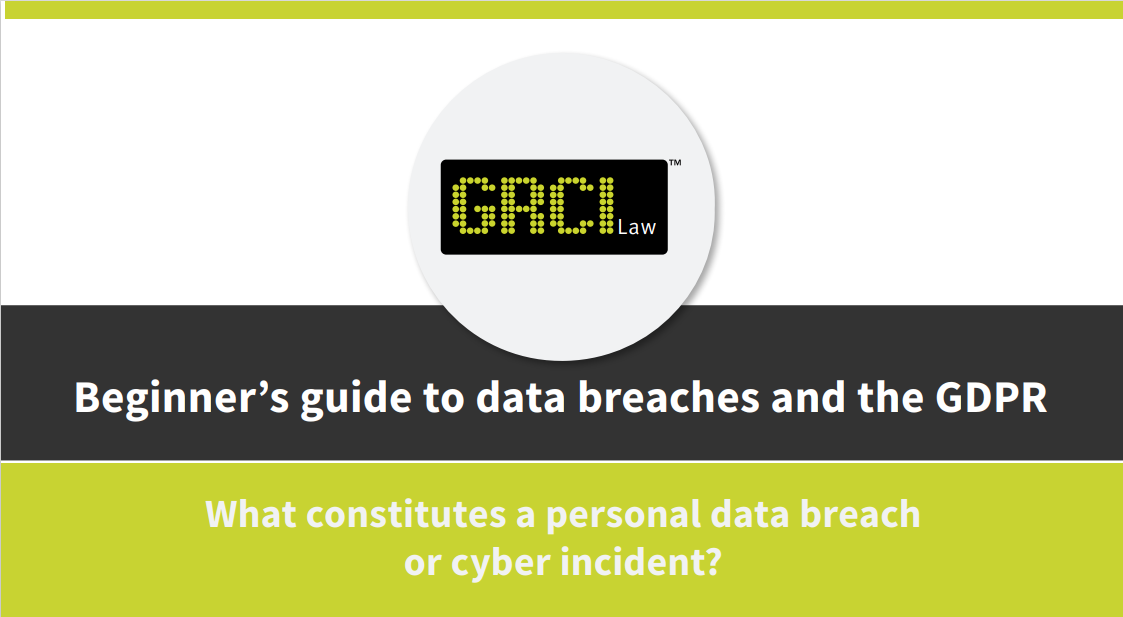 GRCI Law™

Beginner's guide to data breaches and the GDPR

What constitutes a personal data breach or cyber incident?